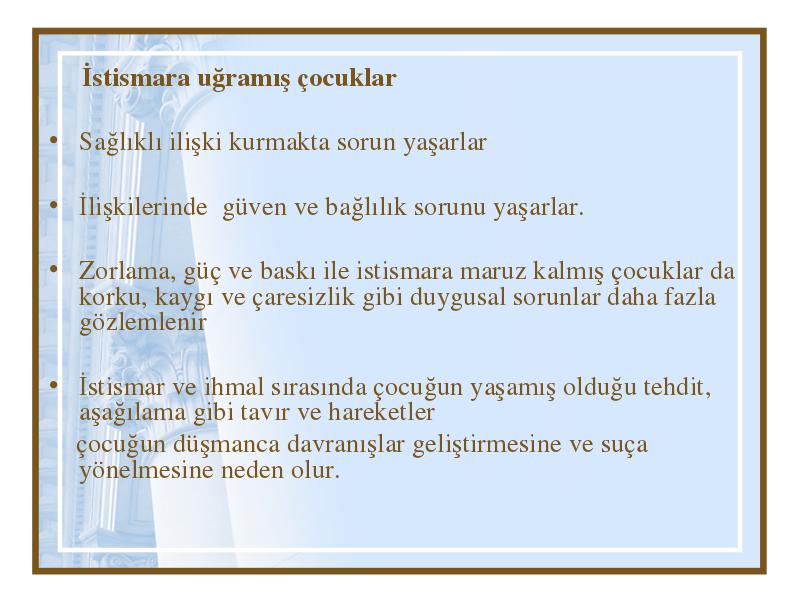 İstismara uğramış çocuklar

• Sağlıklı ilişki kurmakta sorun yaşarlar

• İlişkilerinde güven ve bağlılık sorunu yaşarlar.

• Zorlama, güç ve baskı ile istismara maruz kalmış çocuklar da korku, kaygı ve çaresizlik gibi duygusal sorunlar daha fazla gözlemlenir

• İstismar ve ihmal sırasında çocuğun yaşamış olduğu tehdit, aşağılama gibi tavır ve hareketler

çocuğun düşmanca davranışlar geliştirmesine ve suça yönelmesine neden olur.